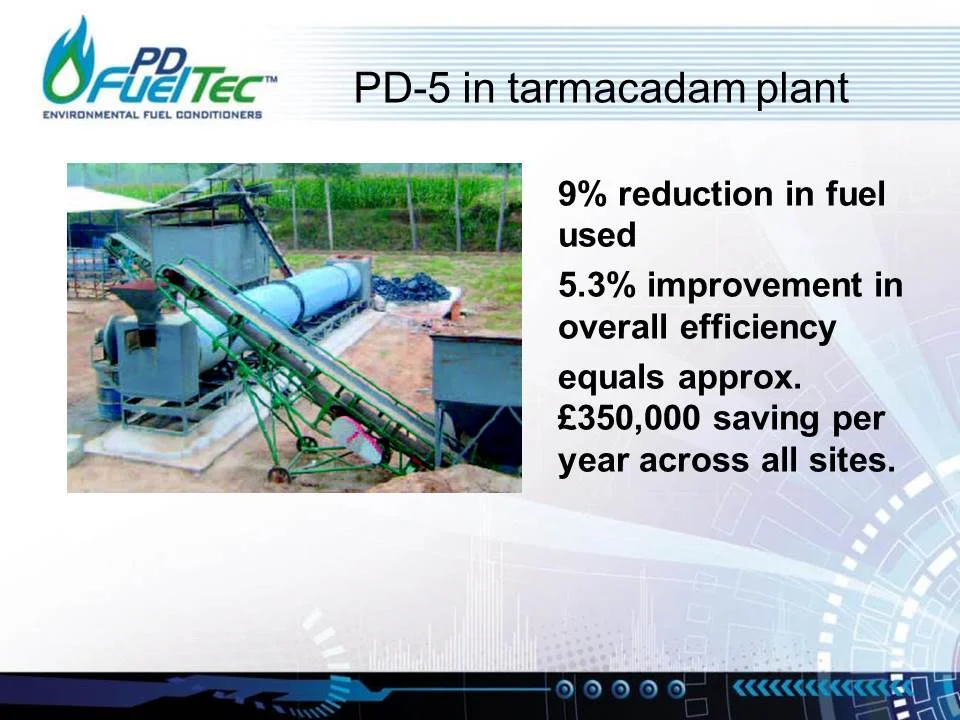 PD FuelTec™
ENVIRONMENTAL FUEL CONDITIONERS

PD-5 in tarmacadam plant

9% reduction in fuel used

5.3% improvement in overall efficiency

equals approx. £350,000 saving per year across all sites.